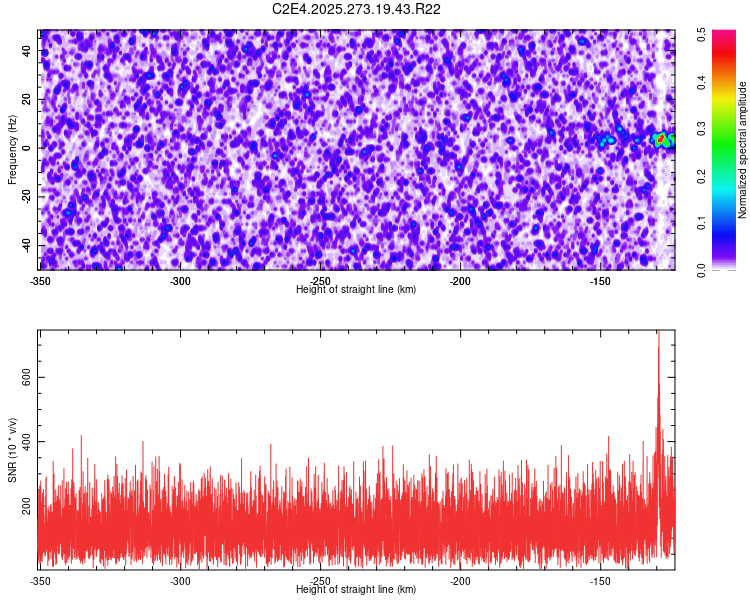 C2E4.2025.273.19.43.R22

Frequency (Hz)

40
20
0
-20
-40

-350
-300
-250
-200
-150

Height of straight line (km)

Normalized spectral amplitude

0.0
0.1
0.2
0.3
0.4
0.5

SNR (10 * v/v)

600
400
200

-350
-300
-250
-200
-150

Height of straight line (km)